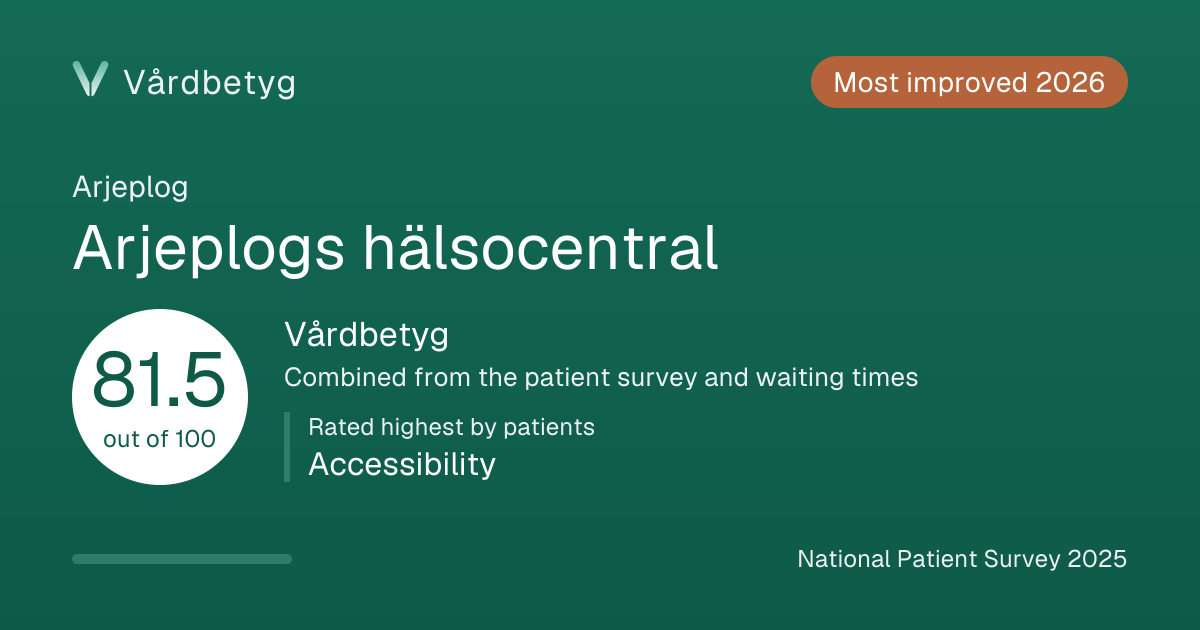 Vårdbetyg

Most improved 2026

Arjeplog

Arjeplogs hälsocentral

81.5
out of 100

Vårdbetyg

Combined from the patient survey and waiting times

Rated highest by patients

Accessibility

National Patient Survey 2025